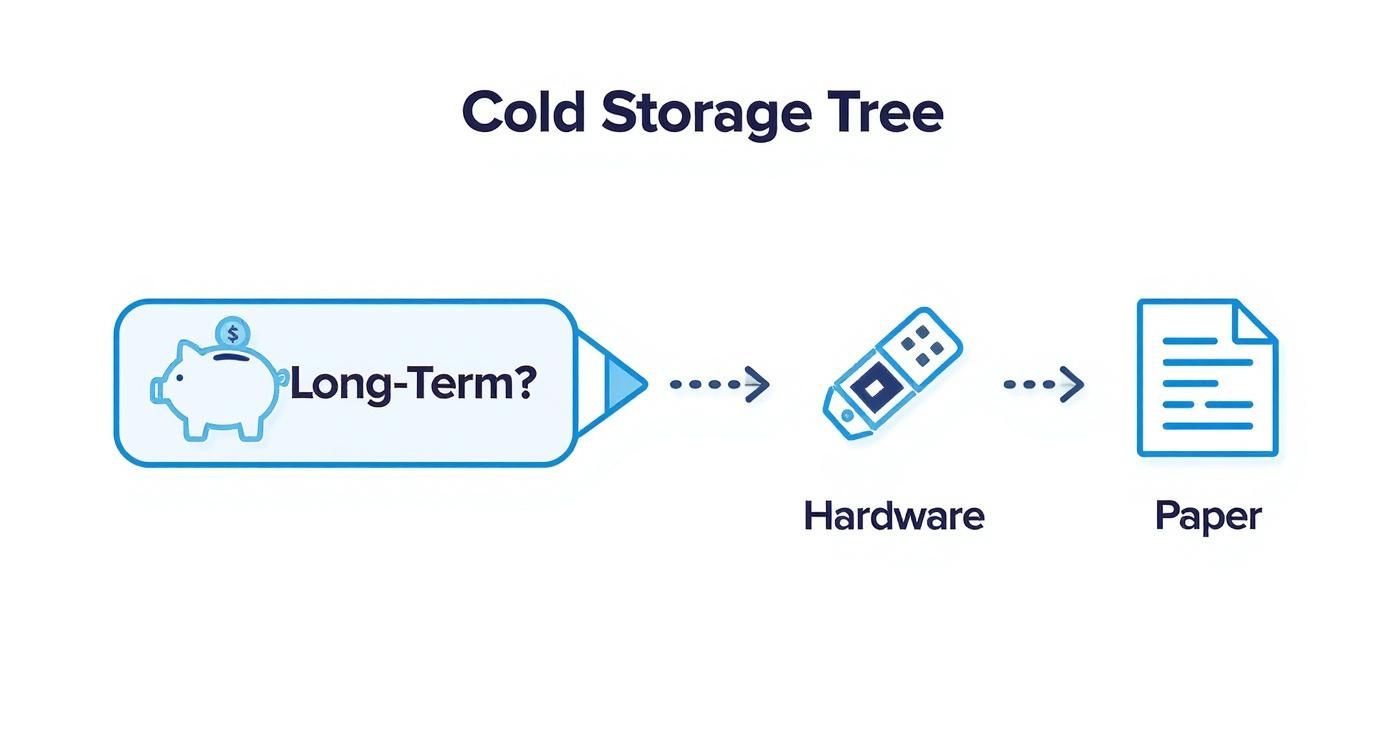 Cold Storage Tree

$

Long-Term?

Hardware

Paper